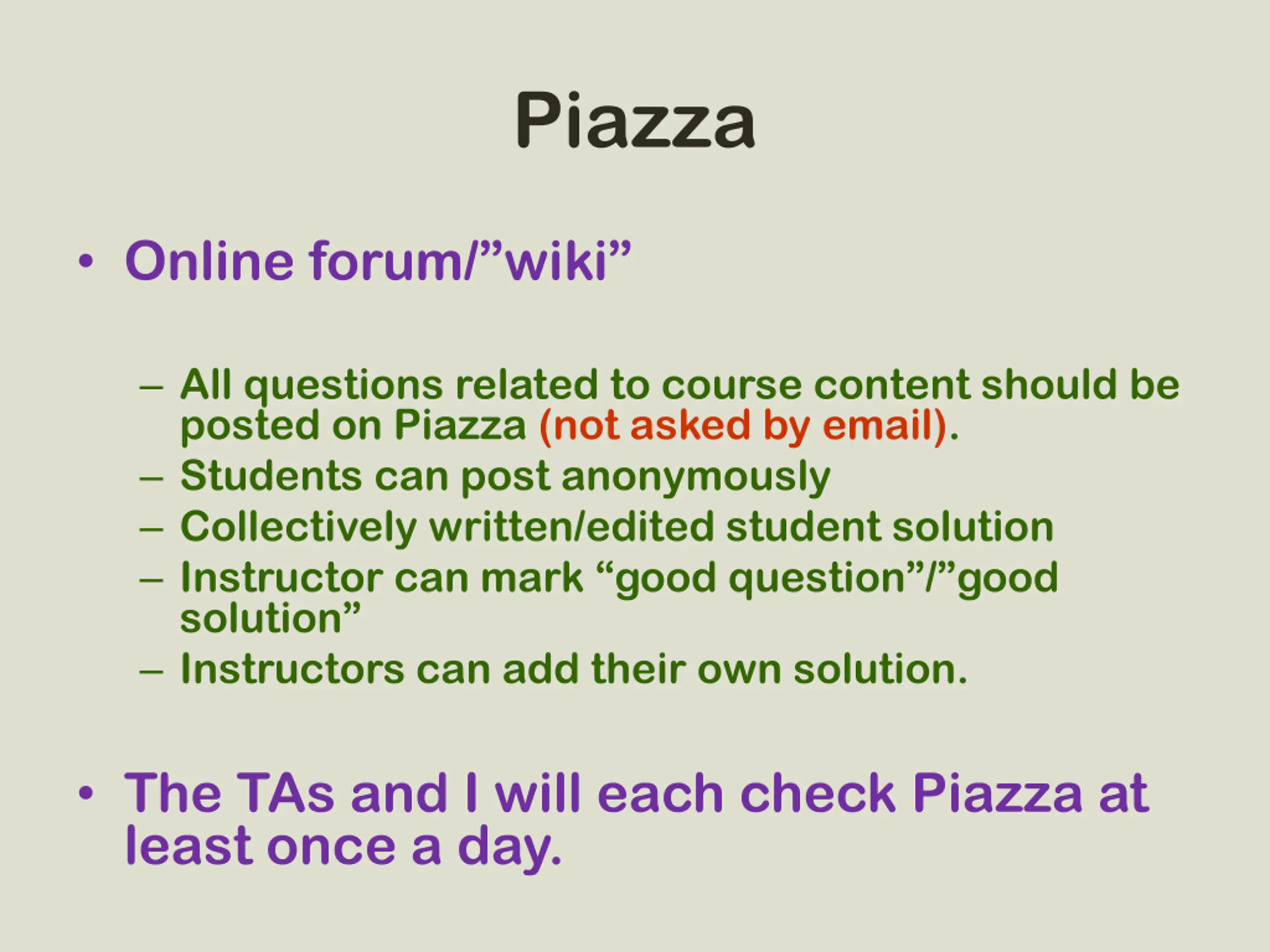 Piazza

• Online forum/”wiki”

– All questions related to course content should be posted on Piazza (not asked by email).
– Students can post anonymously
– Collectively written/edited student solution
– Instructor can mark “good question”/”good solution”
– Instructors can add their own solution.

• The TAs and I will each check Piazza at least once a day.